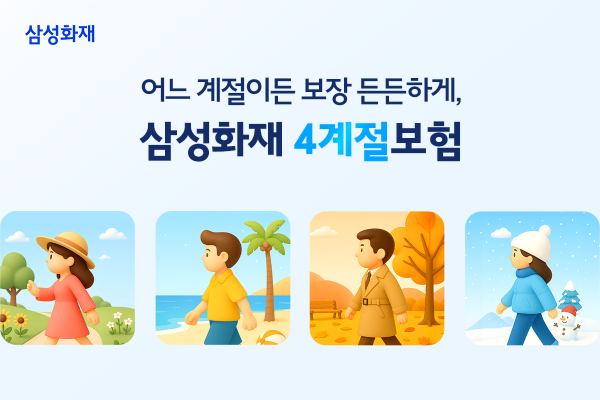 삼성화재

어느 계절이든 보장 든든하게,

삼성화재 4계절보험